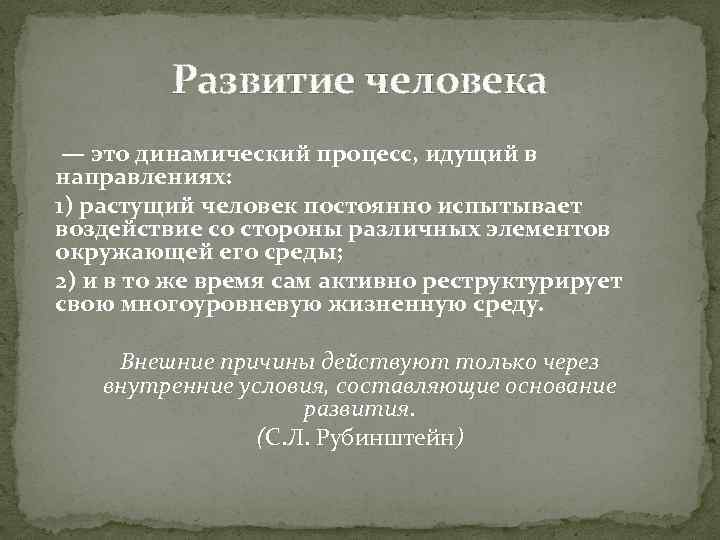 Развитие человека

— это динамический процесс, идущий в направлениях:

1) растущий человек постоянно испытывает воздействие со стороны различных элементов окружающей его среды;

2) и в то же время сам активно реструктурирует свою многоуровневую жизненную среду.

Внешние причины действуют только через внутренние условия, составляющие основание развития.

(С.Л. Рубинштейн)